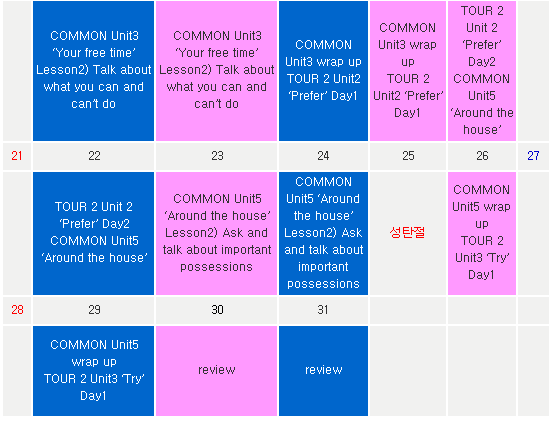 |  |  |  |  |  |  |  |
|---|---|---|---|---|---|---|
|  | COMMON Unit3 'Your free time' Lesson2) Talk about what you can and can't do | COMMON Unit3 'Your free time' Lesson2) Talk about what you can and can't do | COMMON Unit3 wrap up TOUR 2 Unit2 'Prefer' Day1 | COMMON Unit3 wrap up TOUR 2 Unit2 'Prefer' Day1 | TOUR 2 Unit 2 'Prefer' Day2 COMMON Unit5 'Around the house' |  |
| 21 | 22 | 23 | 24 | 25 | 26 | 27 |
|  | TOUR 2 Unit 2 'Prefer' Day2 COMMON Unit5 'Around the house' | COMMON Unit5 'Around the house' Lesson2) Ask and talk about important possessions | COMMON Unit5 'Around the house' Lesson2) Ask and talk about important possessions | 성탄절 | COMMON Unit5 wrap up TOUR 2 Unit3 'Try' Day1 |  |
| 28 | 29 | 30 | 31 |  |  |  |
|  | COMMON Unit5 wrap up TOUR 2 Unit3 'Try' Day1 | review | review |  |  |  |